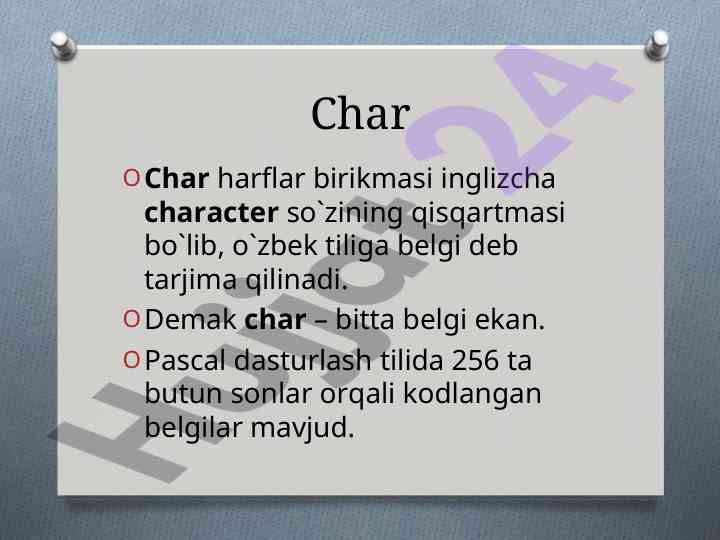 Char

O Char harflar birikmasi inglizcha character so`zining qisqartmasi bo`lib, o`zbek tiliga belgi deb tarjima qilinadi.

O Demak char – bitta belgi ekan.

O Pascal dasturlash tilida 256 ta butun sonlar orqali kodlangan belgilar mavjud.

Hujjat24